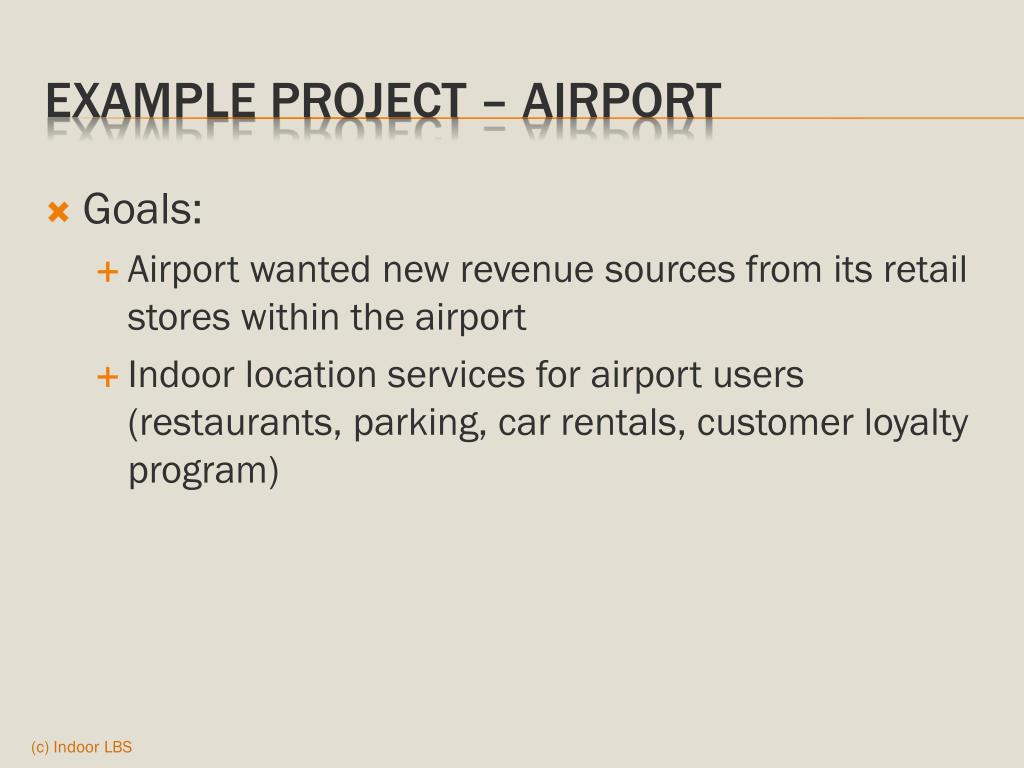 EXAMPLE PROJECT – AIRPORT

Goals:

Airport wanted new revenue sources from its retail stores within the airport

Indoor location services for airport users (restaurants, parking, car rentals, customer loyalty program)

(c) Indoor LBS